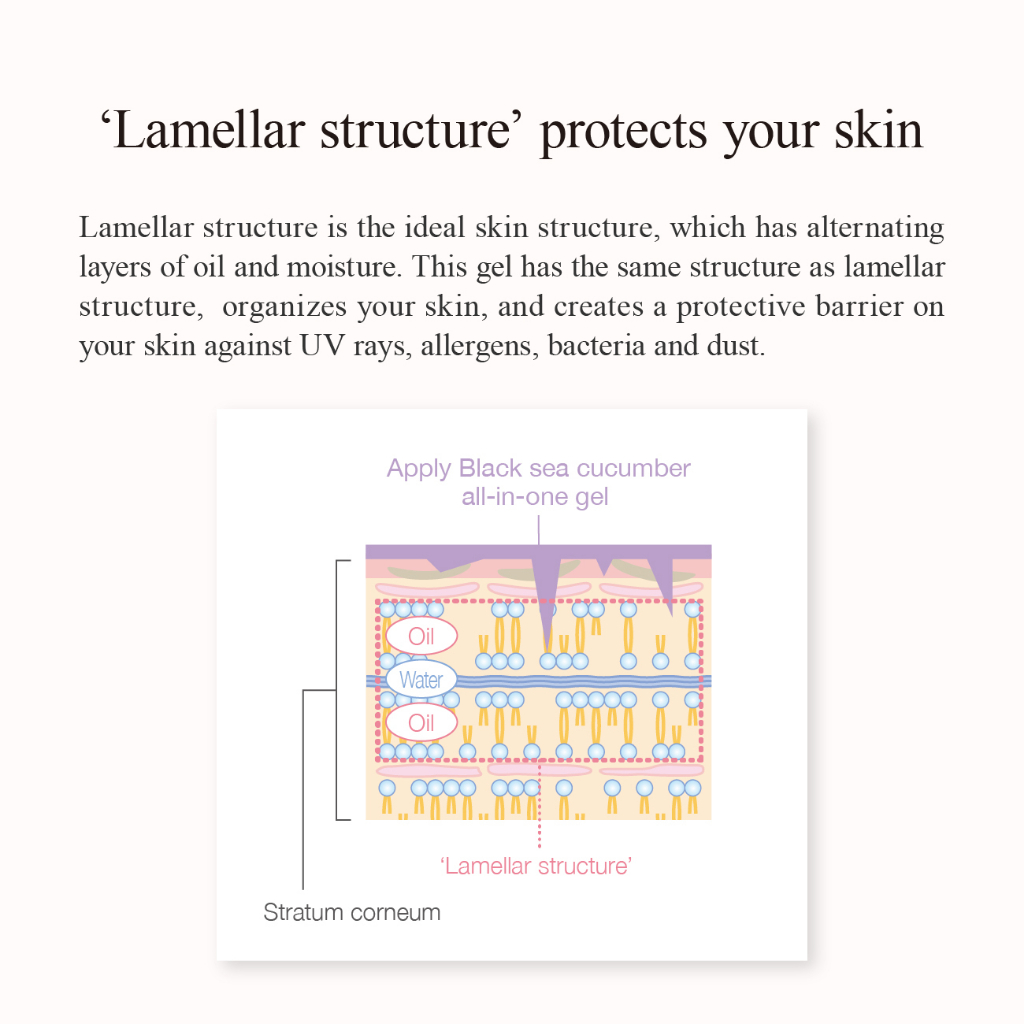 ‘Lamellar structure’ protects your skin

Lamellar structure is the ideal skin structure, which has alternating layers of oil and moisture. This gel has the same structure as lamellar structure, organizes your skin, and creates a protective barrier on your skin against UV rays, allergens, bacteria and dust.

Apply Black sea cucumber all-in-one gel

Oil

Water

Oil

‘Lamellar structure’

Stratum corneum